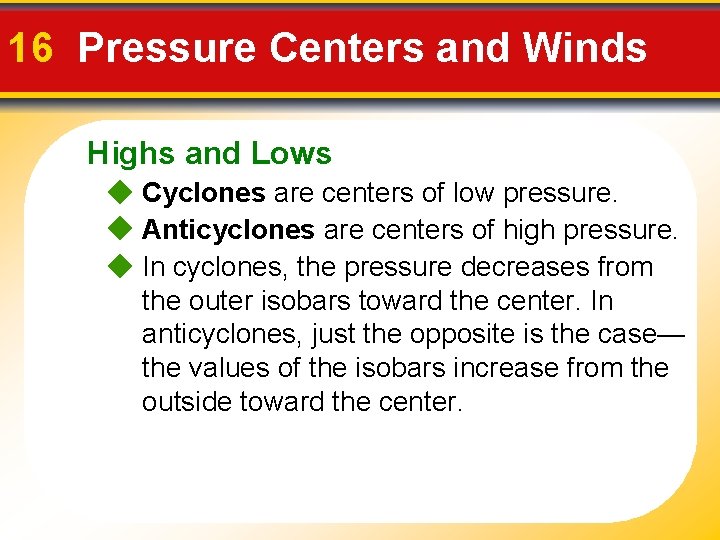 16 Pressure Centers and Winds

Highs and Lows

◆ Cyclones are centers of low pressure.

◆ Anticyclones are centers of high pressure.

◆ In cyclones, the pressure decreases from the outer isobars toward the center. In anticyclones, just the opposite is the case—the values of the isobars increase from the outside toward the center.